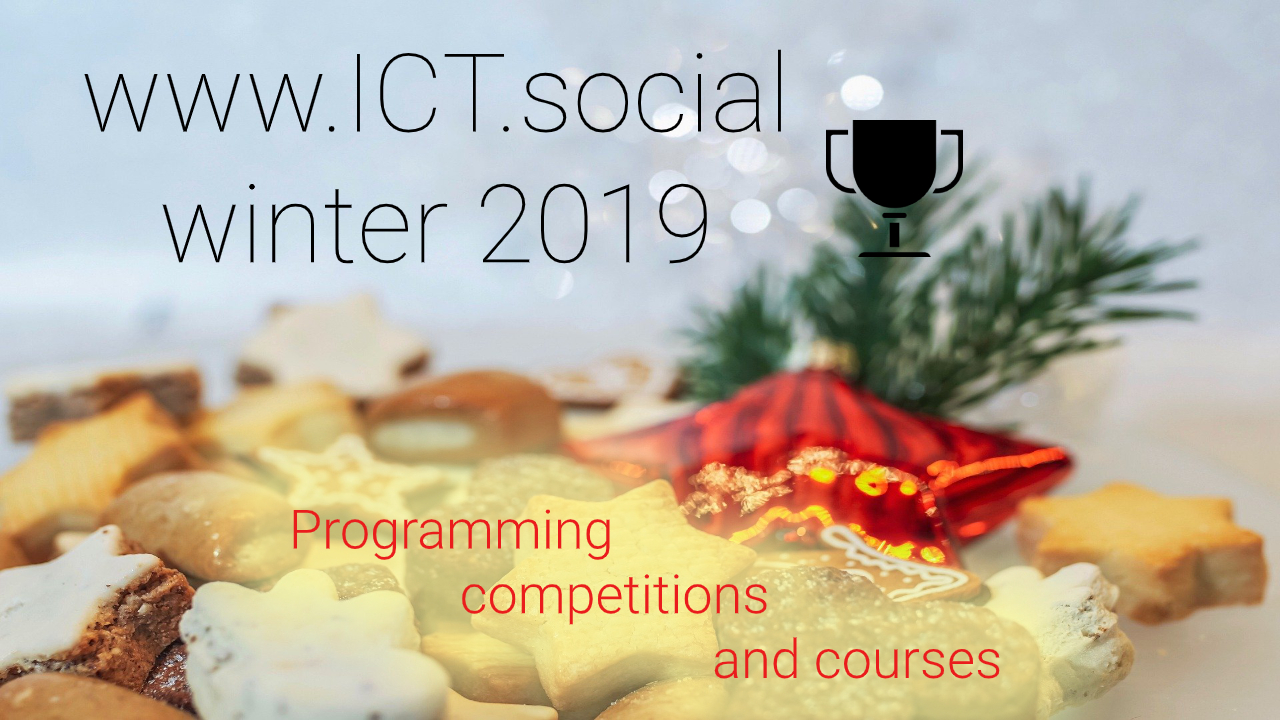 www.ICT.social
winter 2019

Programming
competitions
and courses